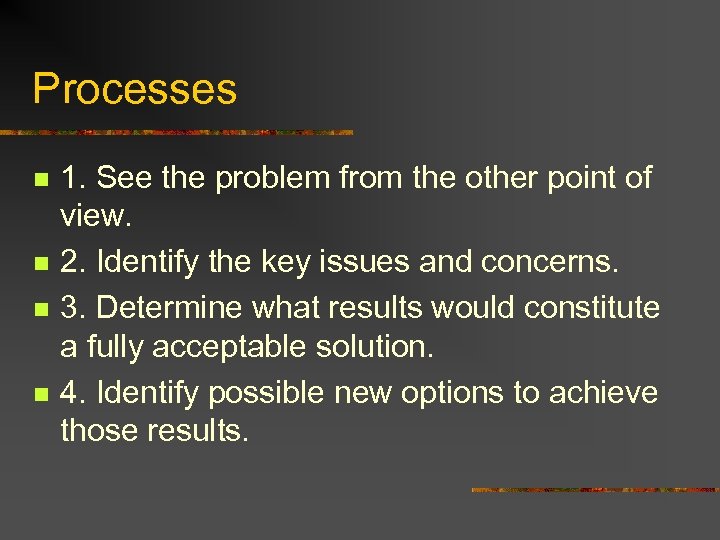 Processes

1. See the problem from the other point of view.
2. Identify the key issues and concerns.
3. Determine what results would constitute a fully acceptable solution.
4. Identify possible new options to achieve those results.